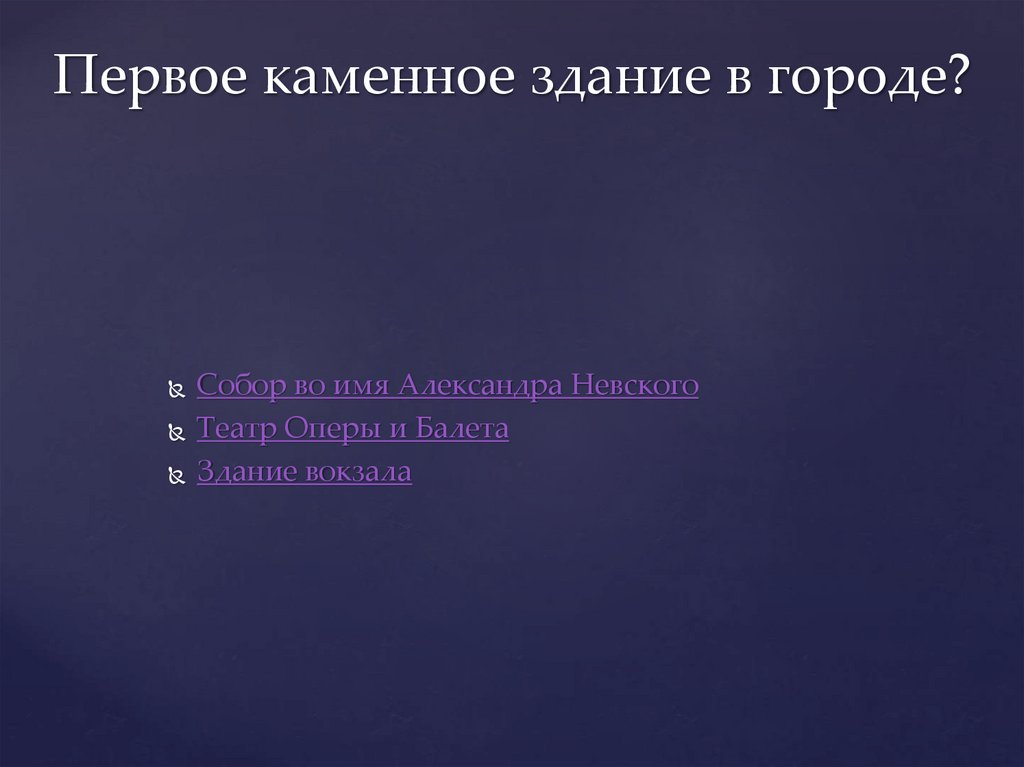 Первое каменное здание в городе?

Собор во имя Александра Невского
Театр Оперы и Балета
Здание вокзала